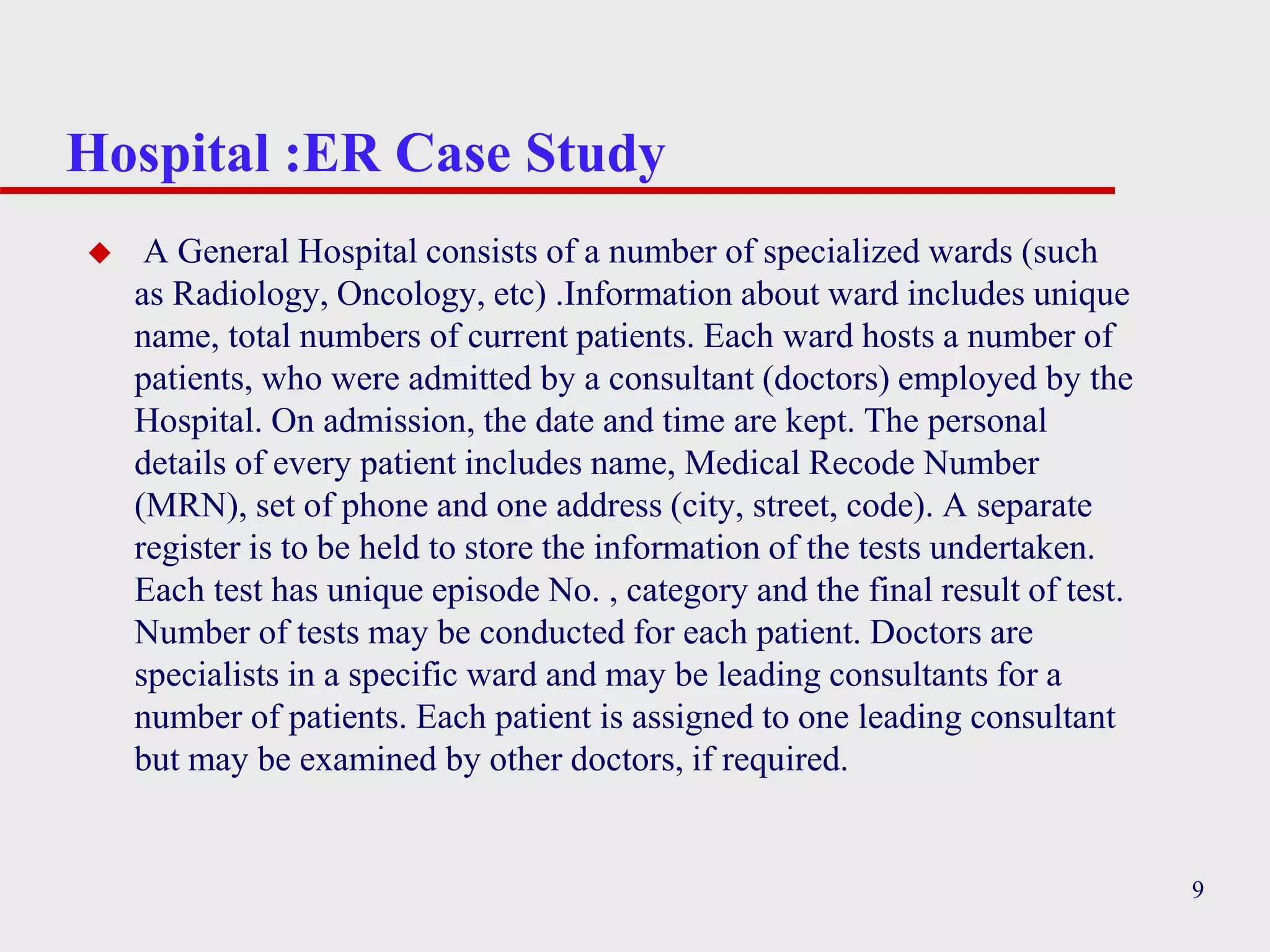 Hospital :ER Case Study

◆ A General Hospital consists of a number of specialized wards (such as Radiology, Oncology, etc) .Information about ward includes unique name, total numbers of current patients. Each ward hosts a number of patients, who were admitted by a consultant (doctors) employed by the Hospital. On admission, the date and time are kept. The personal details of every patient includes name, Medical Recode Number (MRN), set of phone and one address (city, street, code). A separate register is to be held to store the information of the tests undertaken. Each test has unique episode No. , category and the final result of test. Number of tests may be conducted for each patient. Doctors are specialists in a specific ward and may be leading consultants for a number of patients. Each patient is assigned to one leading consultant but may be examined by other doctors, if required.

9